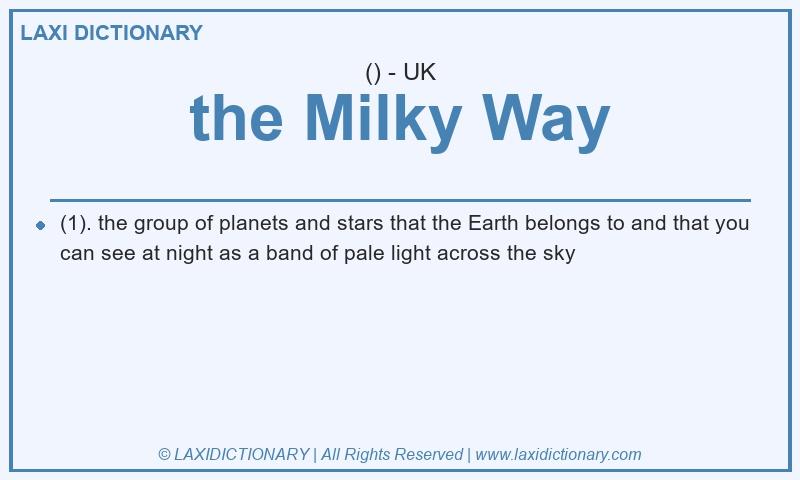 LAXI DICTIONARY

() - UK

the Milky Way

(1). the group of planets and stars that the Earth belongs to and that you can see at night as a band of pale light across the sky

© LAXIDICTIONARY | All Rights Reserved | www.laxidictionary.com